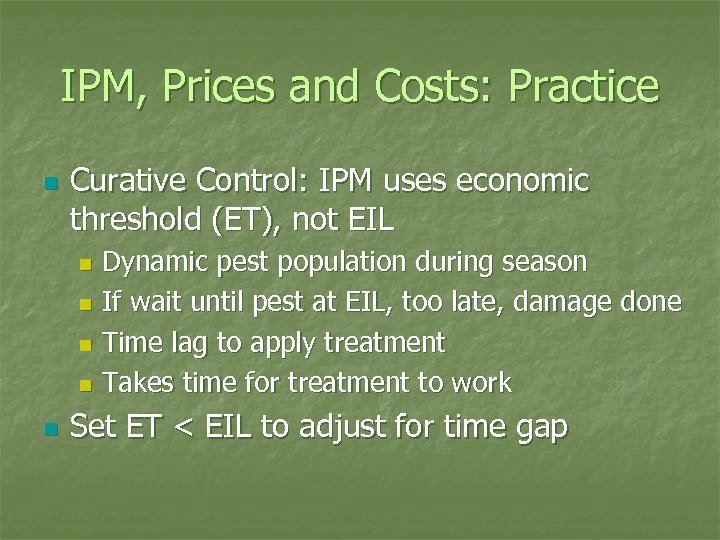 IPM, Prices and Costs: Practice

Curative Control: IPM uses economic threshold (ET), not EIL

Dynamic pest population during season

If wait until pest at EIL, too late, damage done

Time lag to apply treatment

Takes time for treatment to work

Set ET < EIL to adjust for time gap